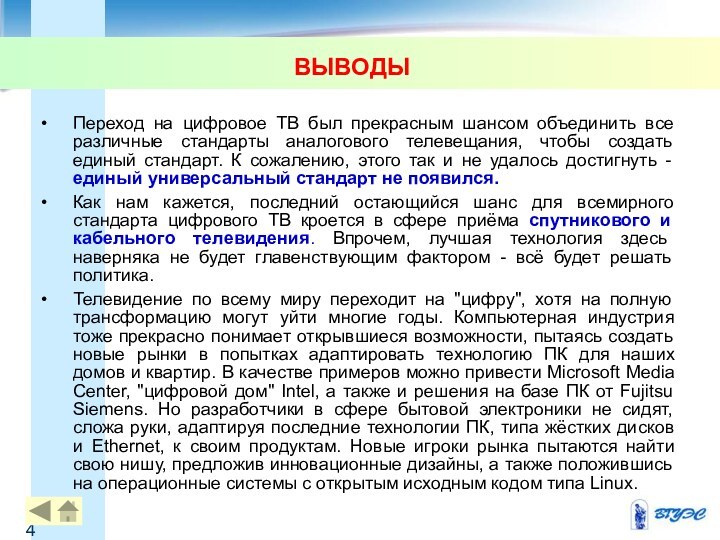 ВЫВОДЫ

• Переход на цифровое ТВ был прекрасным шансом объединить все различные стандарты аналогового телевещания, чтобы создать единый стандарт. К сожалению, этого так и не удалось достигнуть - единый универсальный стандарт не появился.

• Как нам кажется, последний остающийся шанс для всемирного стандарта цифрового ТВ кроется в сфере приёма спутникового и кабельного телевидения. Впрочем, лучшая технология здесь наверняка не будет главенствующим фактором - всё будет решать политика.

• Телевидение по всему миру переходит на "цифру", хотя на полную трансформацию могут уйти многие годы. Компьютерная индустрия тоже прекрасно понимает открывшиеся возможности, пытаясь создать новые рынки в попытках адаптировать технологию ПК для наших домов и квартир. В качестве примеров можно привести Microsoft Media Center, "цифровой дом" Intel, а также и решения на базе ПК от Fujitsu Siemens. Но разработчики в сфере бытовой электроники не сидят, сложа руки, адаптируя последние технологии ПК, типа жёстких дисков и Ethernet, к своим продуктам. Новые игроки рынка пытаются найти свою нишу, предложив инновационные дизайны, а также положившись на операционные системы с открытым исходным кодом типа Linux.

4

ВГУЭС